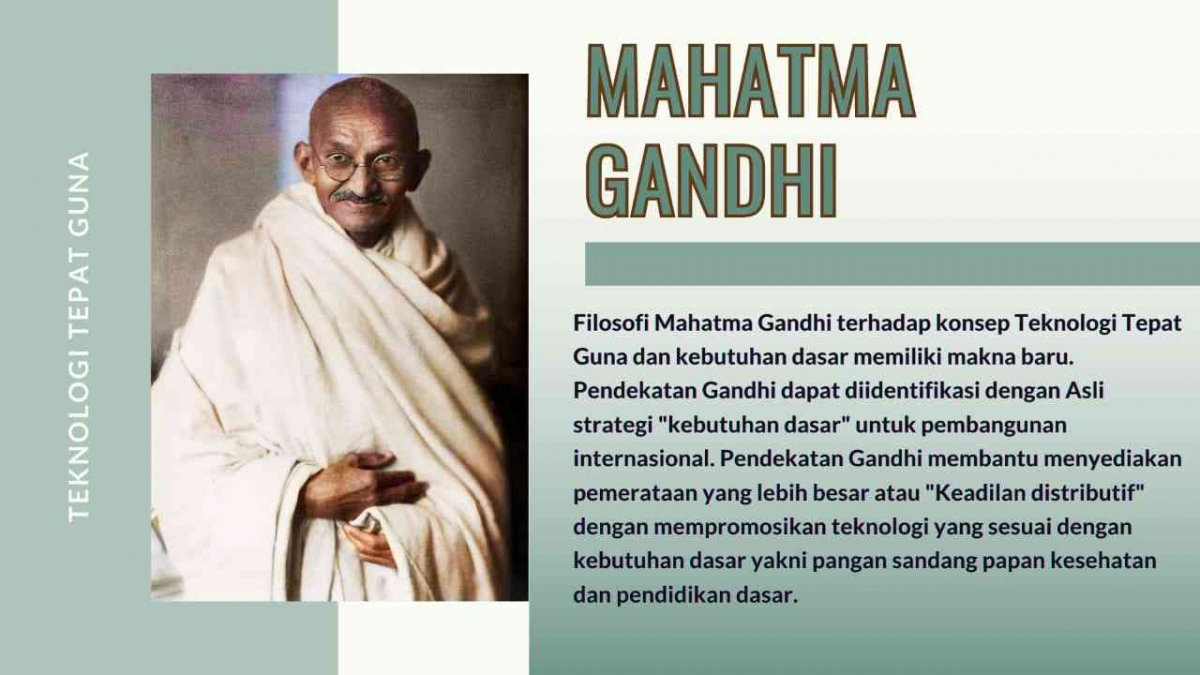 TEKNOLOGI TEPAT GUNA

MAHATMA GANDHI

Filosofi Mahatma Gandhi terhadap konsep Teknologi Tepat Guna dan kebutuhan dasar memiliki makna baru. Pendekatan Gandhi dapat diidentifikasi dengan Asli strategi "kebutuhan dasar" untuk pembangunan internasional. Pendekatan Gandhi membantu menyediakan pemerataan yang lebih besar atau "Keadilan distributif" dengan mempromosikan teknologi yang sesuai dengan kebutuhan dasar yakni pangan sandang papan kesehatan dan pendidikan dasar.